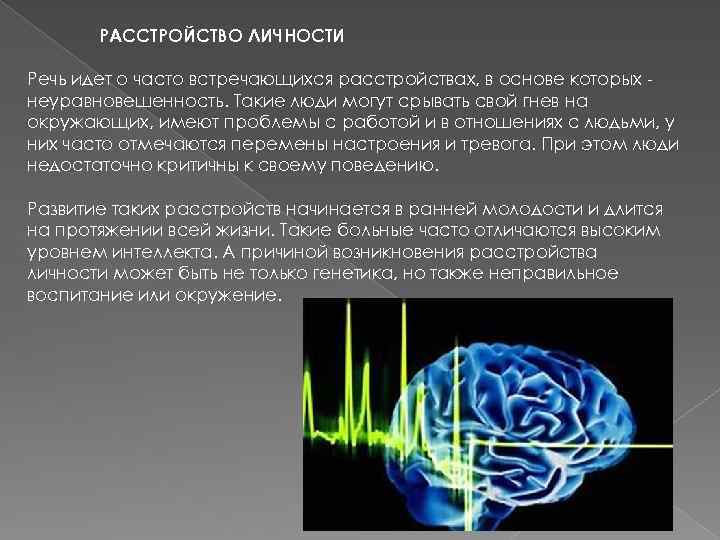 РАССТРОЙСТВО ЛИЧНОСТИ

Речь идет о часто встречающихся расстройствах, в основе которых - неуравновешенность. Такие люди могут срывать свой гнев на окружающих, имеют проблемы с работой и в отношениях с людьми, у них часто отмечаются перемены настроения и тревога. При этом люди недостаточно критичны к своему поведению.

Развитие таких расстройств начинается в ранней молодости и длится на протяжении всей жизни. Такие больные часто отличаются высоким уровнем интеллекта. А причиной возникновения расстройства личности может быть не только генетика, но также неправильное воспитание или окружение.